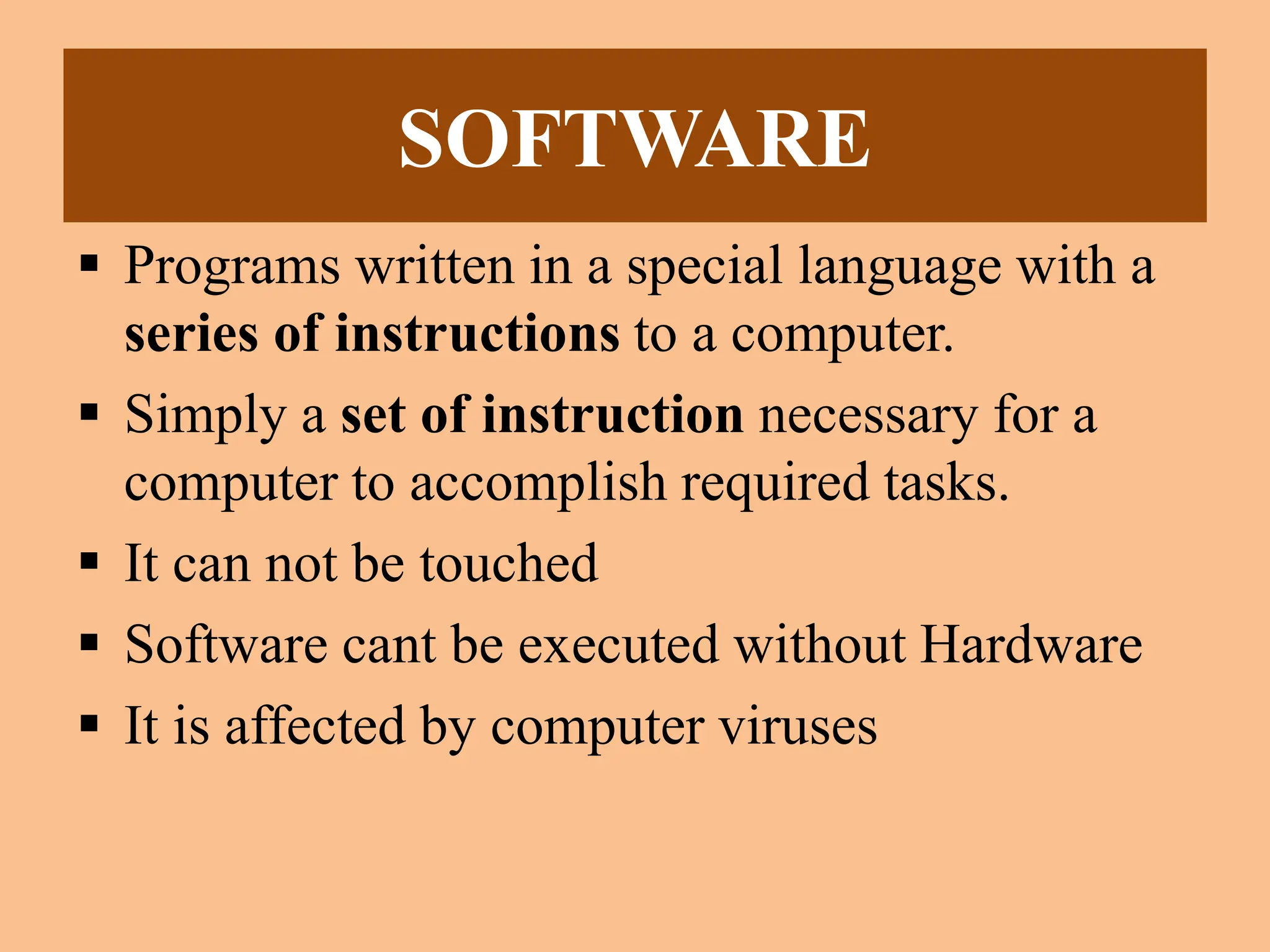 SOFTWARE

▪ Programs written in a special language with a series of instructions to a computer.

▪ Simply a set of instruction necessary for a computer to accomplish required tasks.

▪ It can not be touched

▪ Software cant be executed without Hardware

▪ It is affected by computer viruses